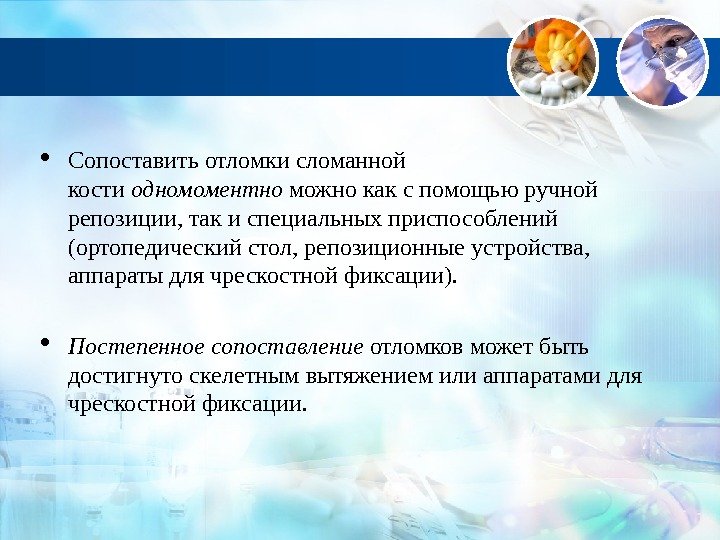 • Сопоставить отломки сломанной кости одномоментно можно как с помощью ручной репозиции, так и специальных приспособлений (ортопедический стол, репозиционные устройства, аппараты для чрескостной фиксации).

• Постепенное сопоставление отломков может быть достигнуто скелетным вытяжением или аппаратами для чрескостной фиксации.